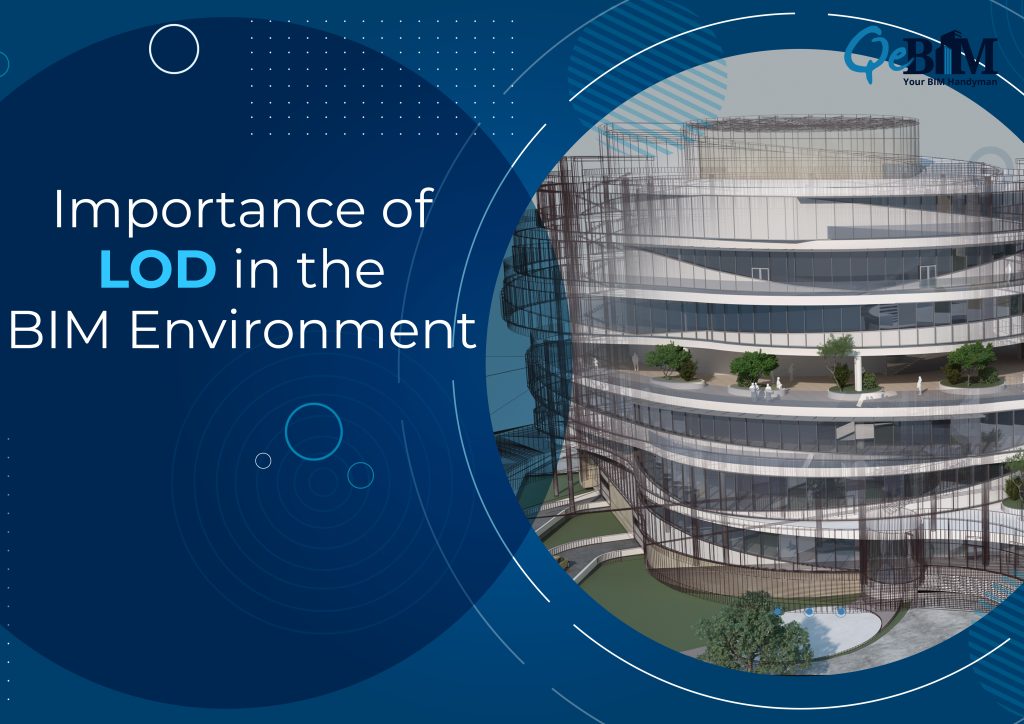 QeBIM
Your BIM Handyman

Importance of LOD in the BIM Environment